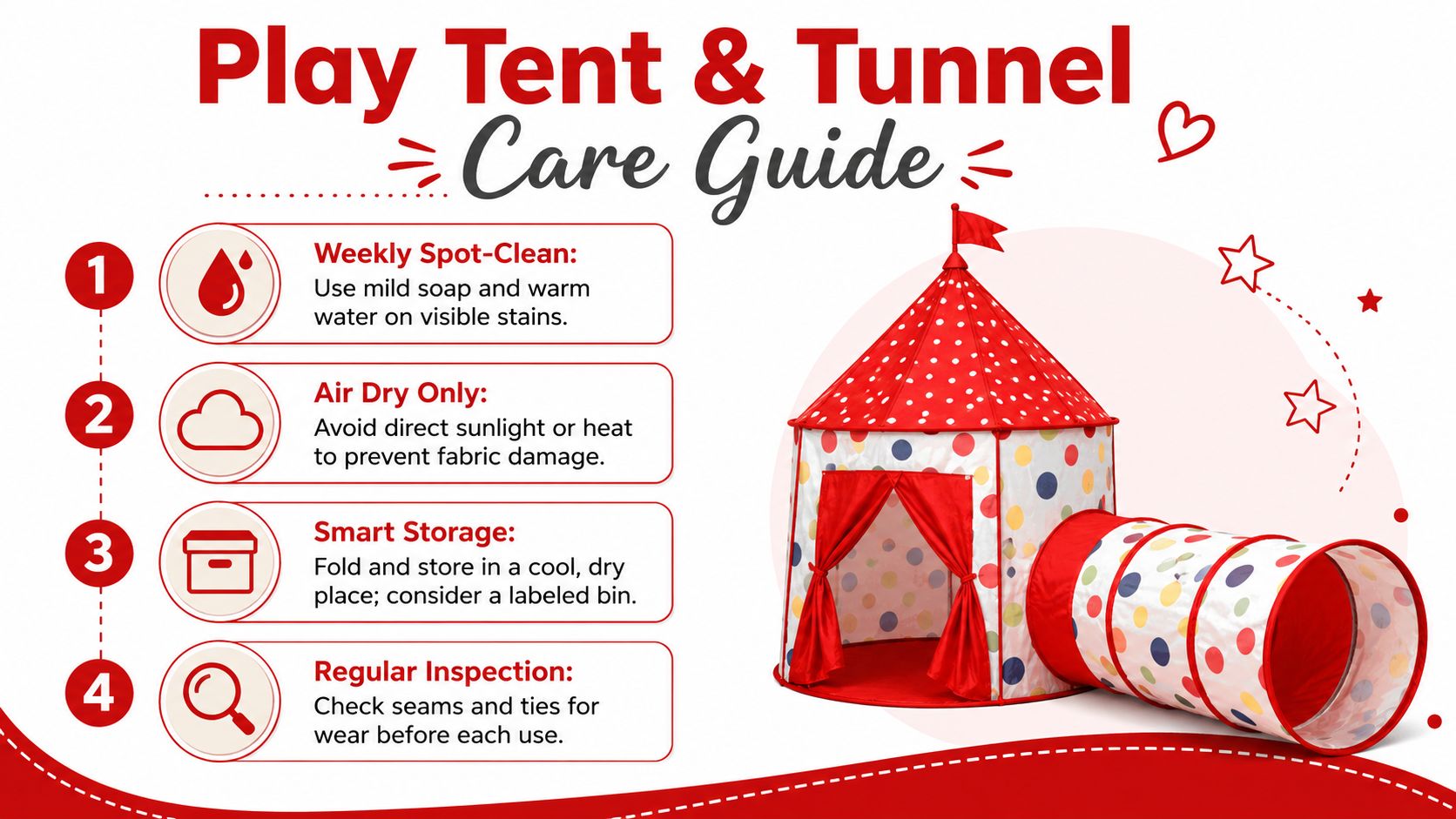 Play Tent & Tunnel
Care Guide

1
Weekly Spot-Clean:
Use mild soap and warm water on visible stains.

2
Air Dry Only:
Avoid direct sunlight or heat to prevent fabric damage.

3
Smart Storage:
Fold and store in a cool, dry place; consider a labeled bin.

4
Regular Inspection:
Check seams and ties for wear before each use.